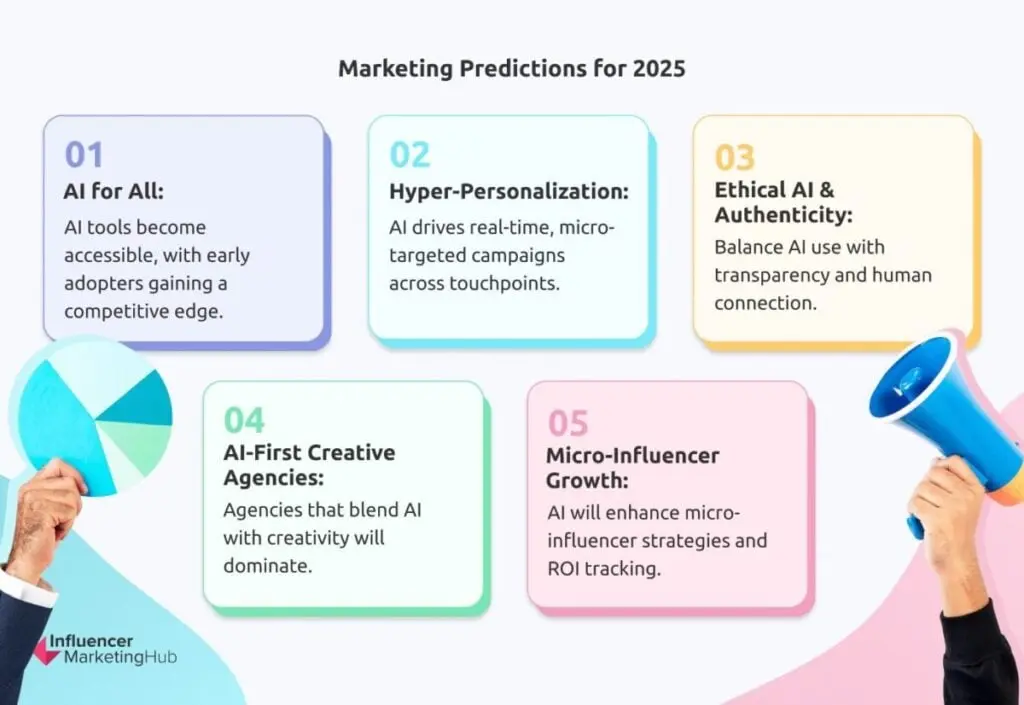 Marketing Predictions for 2025

01
AI for All:
AI tools become accessible, with early adopters gaining a competitive edge.

02
Hyper-Personalization:
AI drives real-time, micro-targeted campaigns across touchpoints.

03
Ethical AI & Authenticity:
Balance AI use with transparency and human connection.

04
AI-First Creative Agencies:
Agencies that blend AI with creativity will dominate.

05
Micro-Influencer Growth:
AI will enhance micro-influencer strategies and ROI tracking.

Influencer MarketingHub